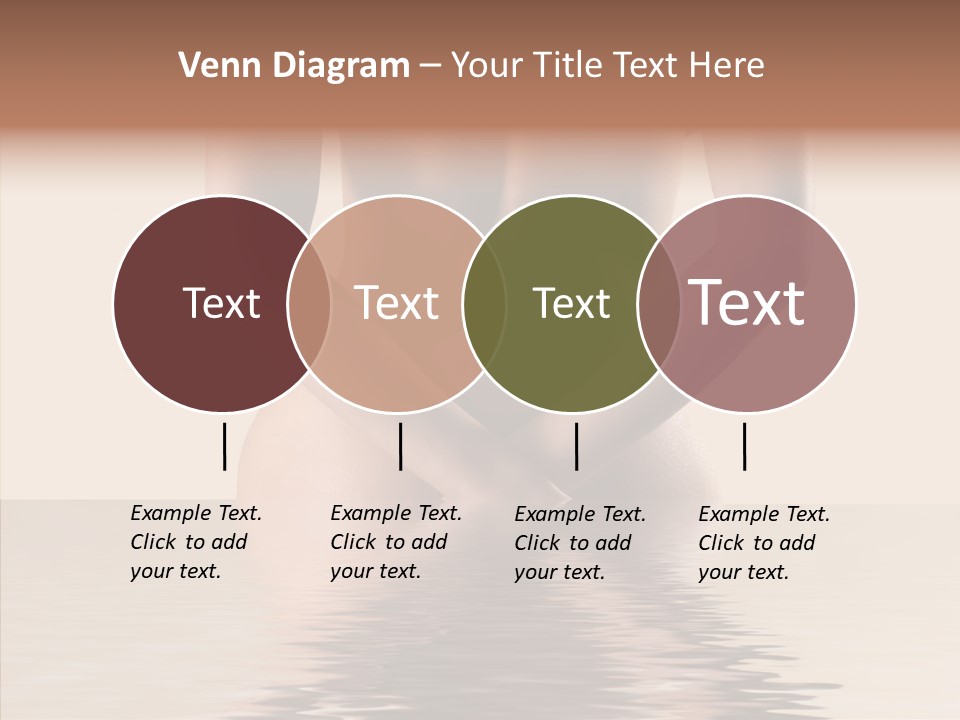 Venn Diagram – Your Title Text Here

Text

Text

Text

Text

Example Text. Click to add your text.

Example Text. Click to add your text.

Example Text. Click to add your text.

Example Text. Click to add your text.